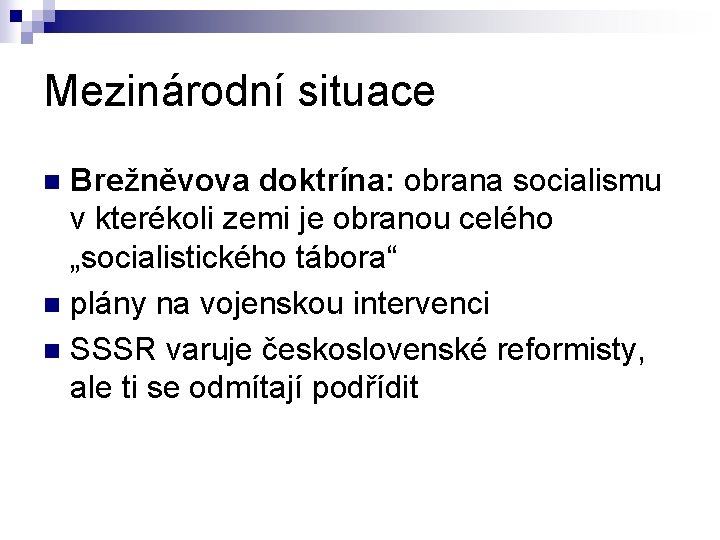 Mezinárodní situace

Brežněvova doktrína: obrana socialismu v kterékoli zemi je obranou celého „socialistického tábora“

plány na vojenskou intervenci

SSSR varuje československé reformisty, ale ti se odmítají podřídit